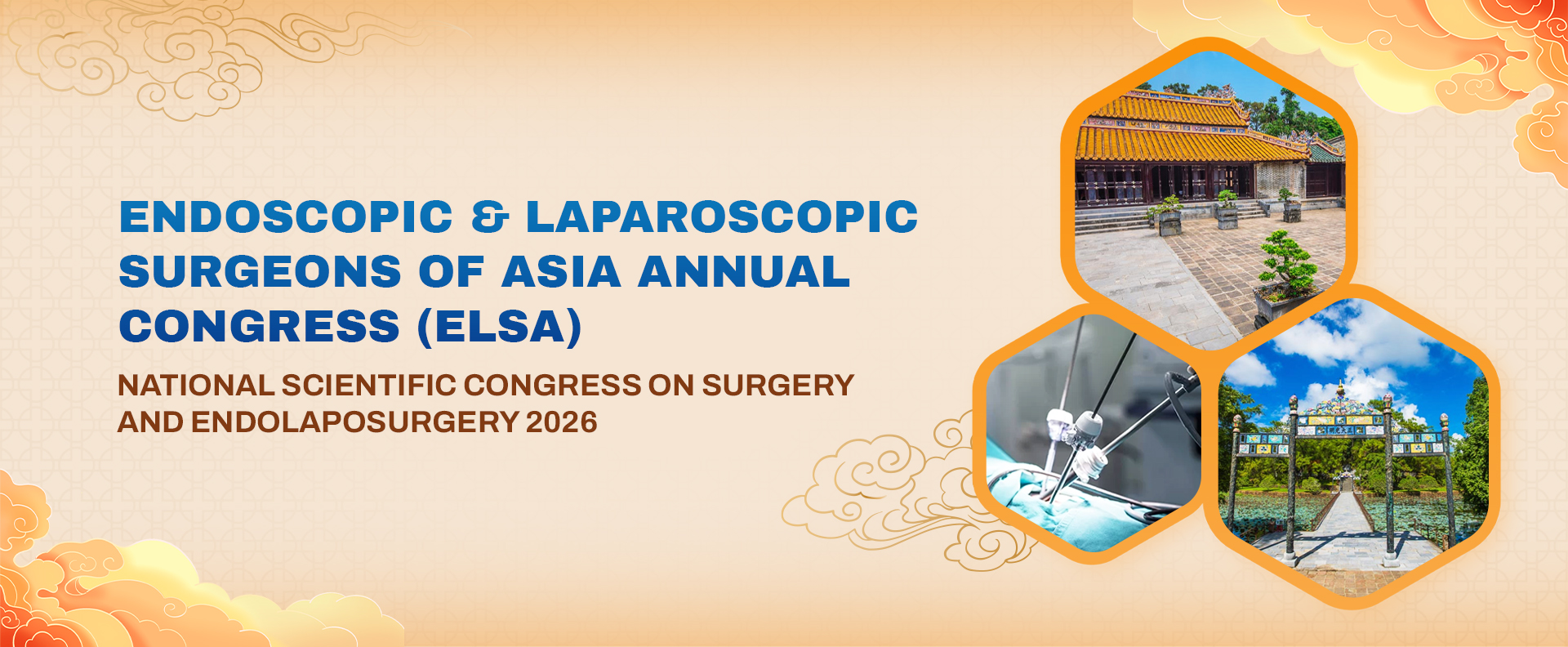 ENDOSCOPIC & LAPAROSCOPIC SURGEONS OF ASIA ANNUAL CONGRESS (ELSA)

NATIONAL SCIENTIFIC CONGRESS ON SURGERY AND ENDOLAPOSURGERY 2026